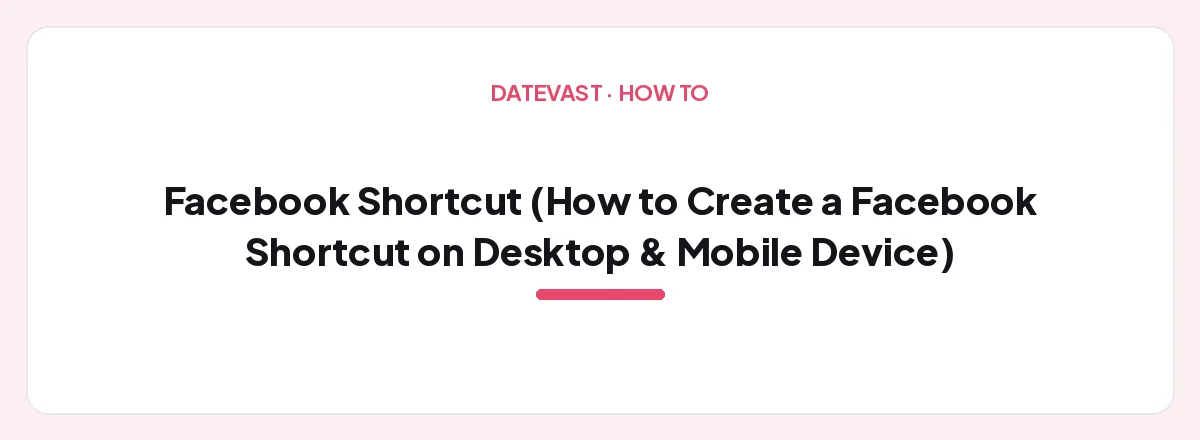 DATEVAST · HOW TO

Facebook Shortcut (How to Create a Facebook Shortcut on Desktop & Mobile Device)